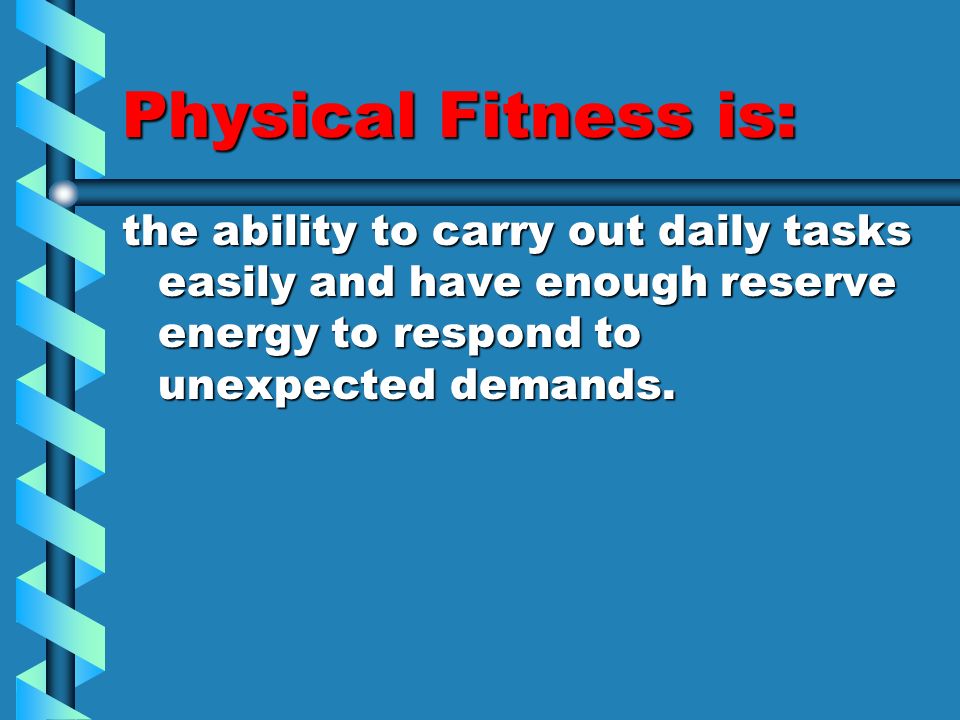 Physical Fitness is:

the ability to carry out daily tasks easily and have enough reserve energy to respond to unexpected demands.